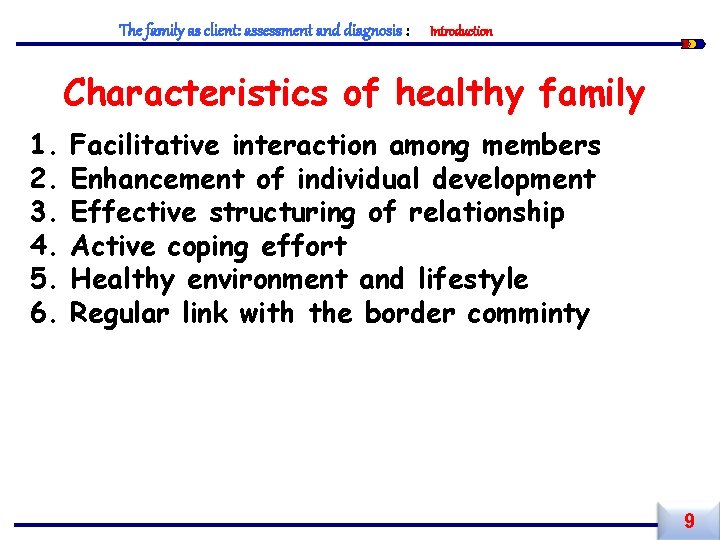 The family as client: assessment and diagnosis : Introduction

Characteristics of healthy family

1. Facilitative interaction among members
2. Enhancement of individual development
3. Effective structuring of relationship
4. Active coping effort
5. Healthy environment and lifestyle
6. Regular link with the border comminty

9